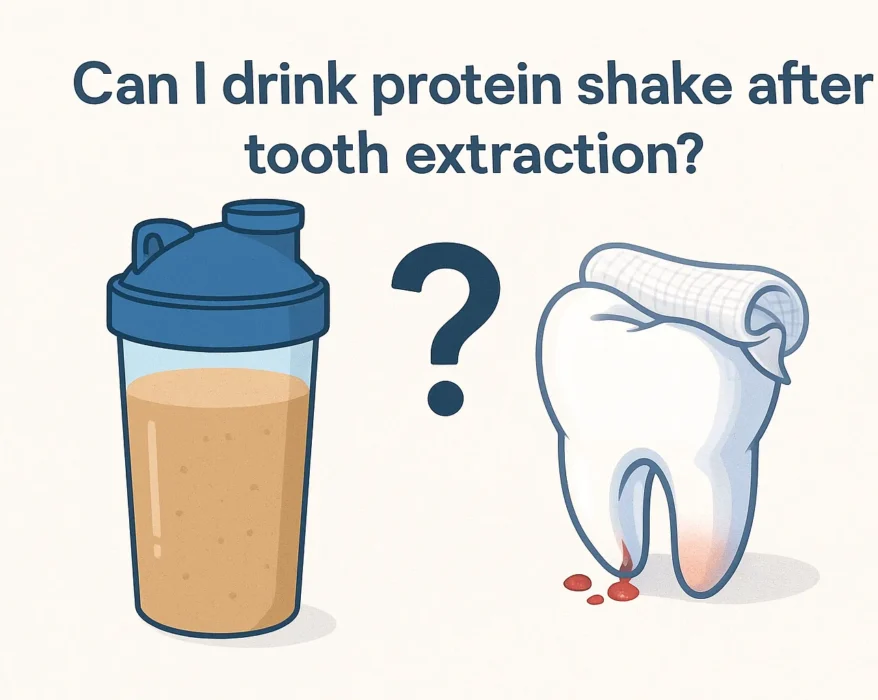 Can I drink protein shake after tooth extraction?

?